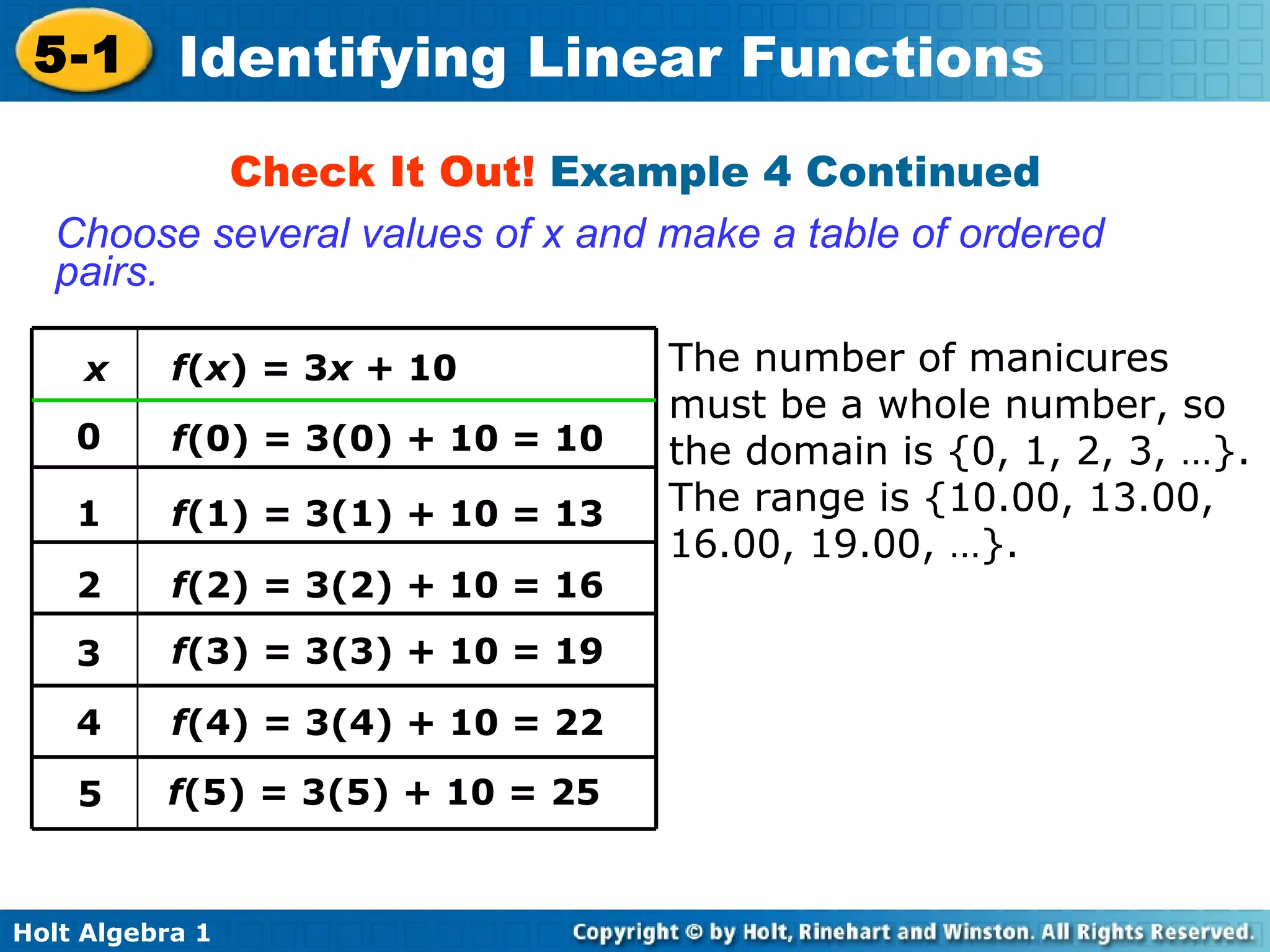 5-1 Identifying Linear Functions

Check It Out! Example 4 Continued

Choose several values of x and make a table of ordered pairs.

| $x$ | $f(x) = 3x + 10$ |
|---|---|
| 0 | $f(0) = 3(0) + 10 = 10$ |
| 1 | $f(1) = 3(1) + 10 = 13$ |
| 2 | $f(2) = 3(2) + 10 = 16$ |
| 3 | $f(3) = 3(3) + 10 = 19$ |
| 4 | $f(4) = 3(4) + 10 = 22$ |
| 5 | $f(5) = 3(5) + 10 = 25$ |

The number of manicures must be a whole number, so the domain is {0, 1, 2, 3, …}. The range is {10.00, 13.00, 16.00, 19.00, …}.

Holt Algebra 1

Copyright © by Holt, Rinehart and Winston. All Rights Reserved.